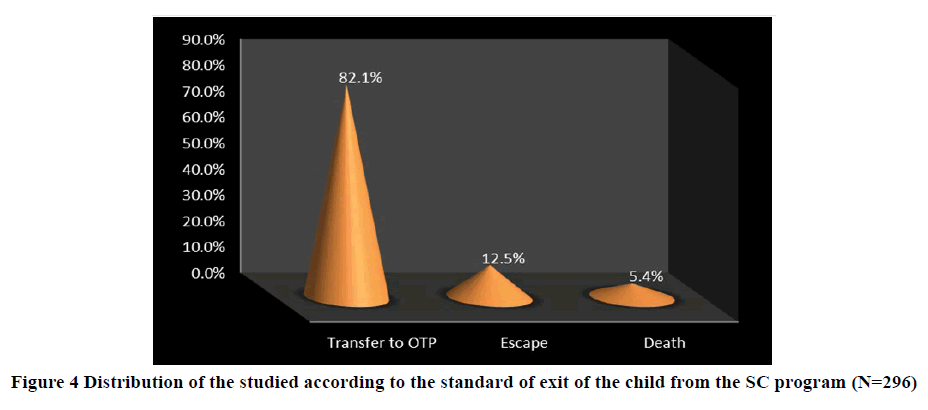 90.0%
80.0%
70.0%
60.0%
50.0%
40.0%
30.0%
20.0%
10.0%
0.0%

82.1%
12.5%
5.4%

Transfer to OTP
Escape
Death

Figure 4 Distribution of the studied according to the standard of exit of the child from the SC program (N=296)